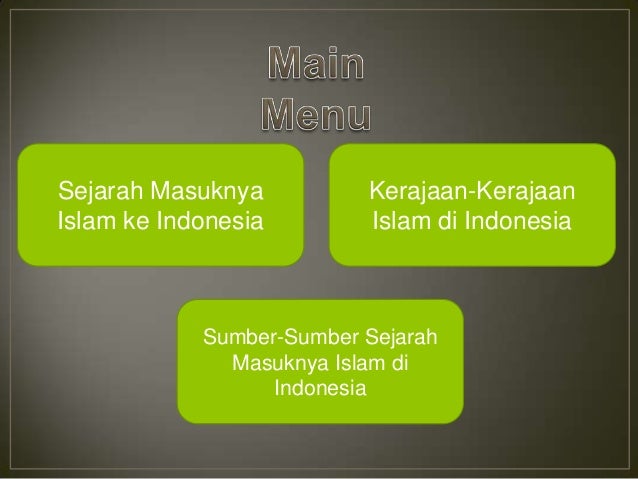 Main Menu

Sejarah Masuknya Islam ke Indonesia

Kerajaan-Kerajaan Islam di Indonesia

Sumber-Sumber Sejarah Masuknya Islam di Indonesia